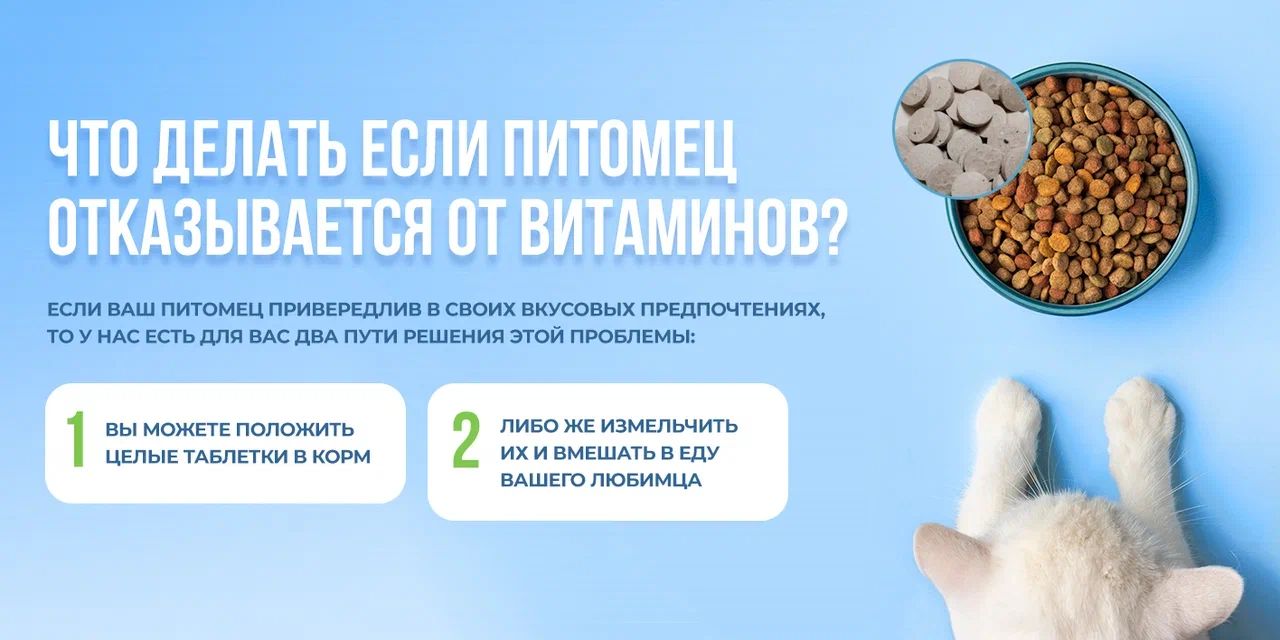 ЧТО ДЕЛАТЬ ЕСЛИ ПИТОМЕЦ ОТКАЗЫВАЕТСЯ ОТ ВИТАМИНОВ?

ЕСЛИ ВАШ ПИТОМЕЦ ПРИВЕРЕДЛИВ В СВОИХ ВКУСОВЫХ ПРЕДПОЧТЕНИЯХ, ТО У НАС ЕСТЬ ДЛЯ ВАС ДВА ПУТИ РЕШЕНИЯ ЭТОЙ ПРОБЛЕМЫ:

1 ВЫ МОЖЕТЕ ПОЛОЖИТЬ ЦЕЛЫЕ ТАБЛЕТКИ В КОРМ

2 ЛИБО ЖЕ ИЗМЕЛЬЧИТЬ ИХ И ВМЕШАТЬ В ЕДУ ВАШЕГО ЛЮБИМЦА